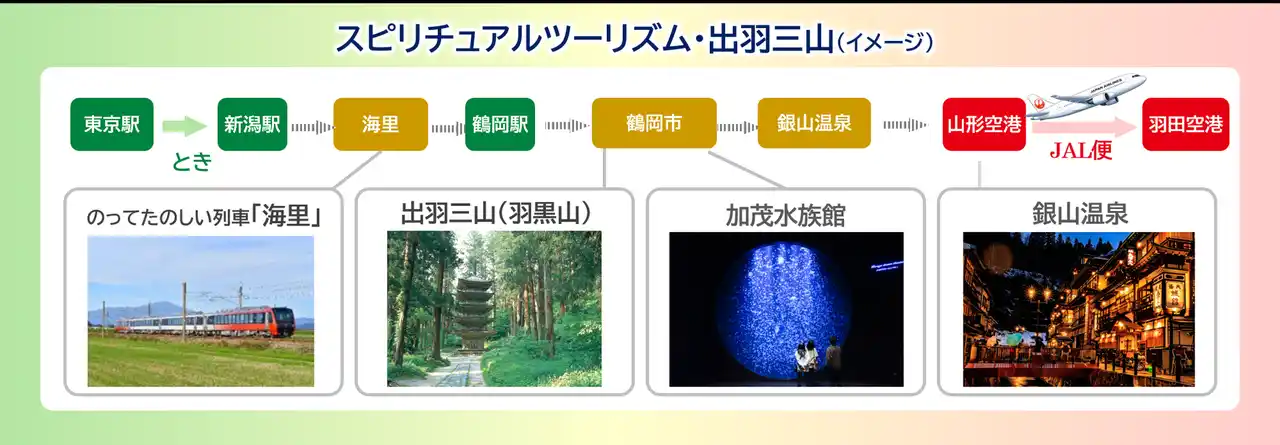 スピリチュアルツーリズム・出羽三山(イメージ)

東京駅
とき
新潟駅
海里
鶴岡駅
鶴岡市
銀山温泉
山形空港
JAL便
羽田空港

のってたのしい列車「海里」

出羽三山(羽黒山)

加茂水族館

銀山温泉